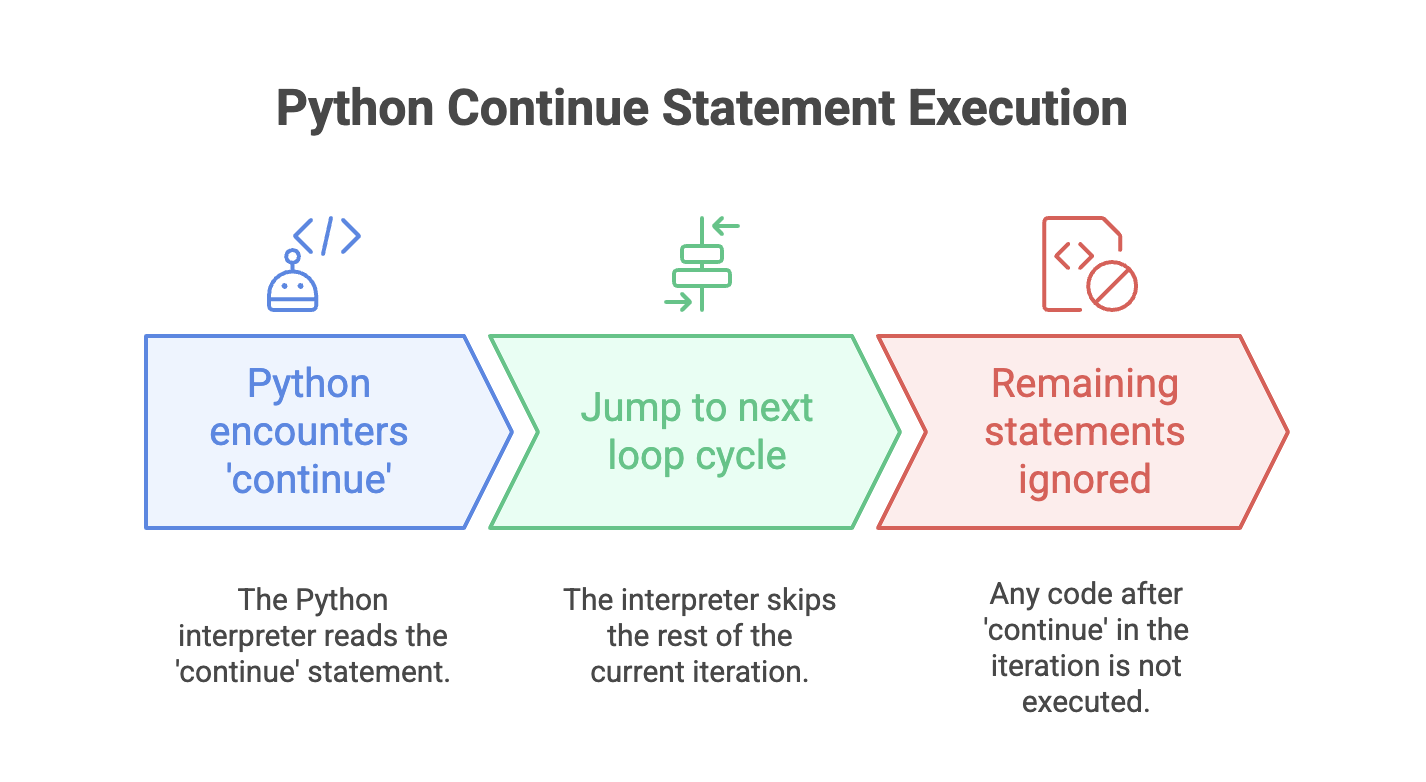 Python Continue Statement Execution

Python encounters 'continue'

Jump to next loop cycle

Remaining statements ignored

The Python interpreter reads the 'continue' statement.

The interpreter skips the rest of the current iteration.

Any code after 'continue' in the iteration is not executed.